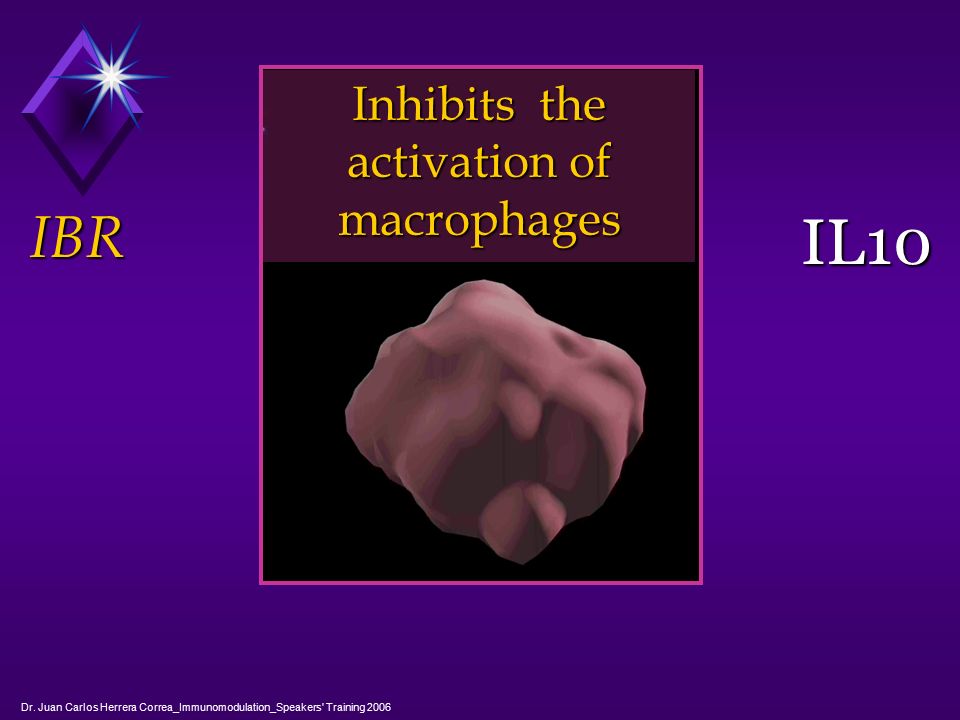 IBR

Inhibits the activation of macrophages

IL10

Dr. Juan Carlos Herrera Correa_Immunomodulation_Speakers' Training 2006